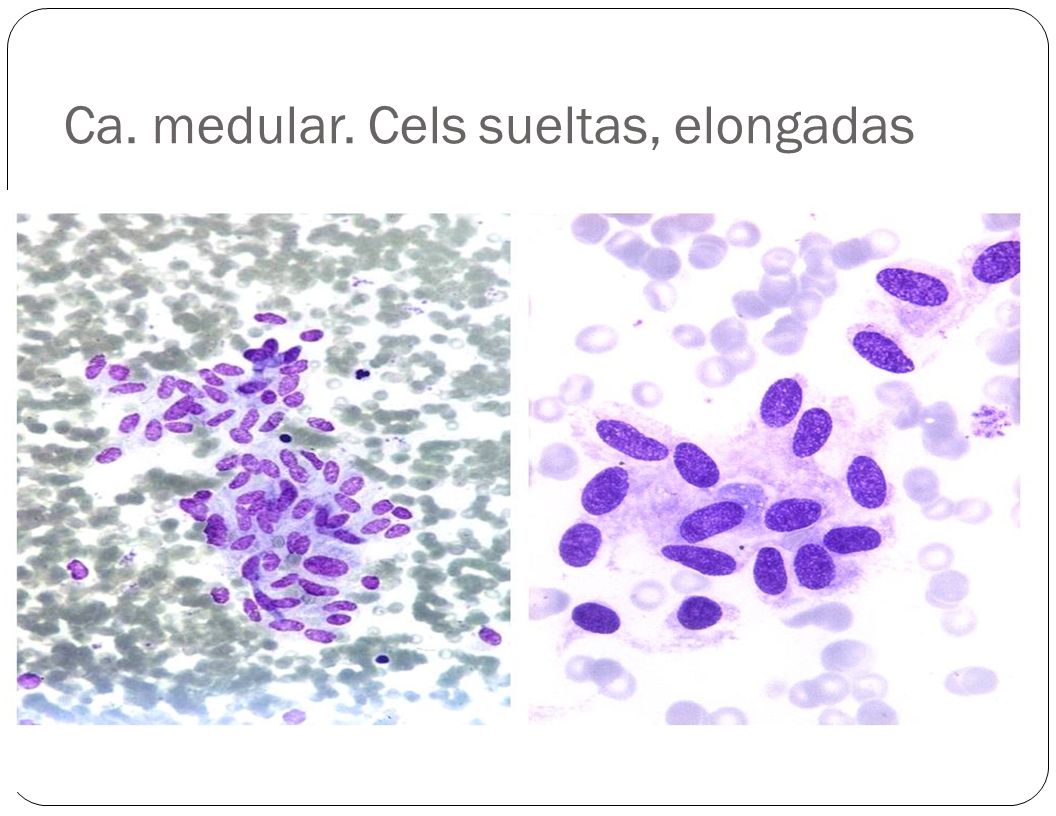 Ca. medular. Cels sueltas, elongadas